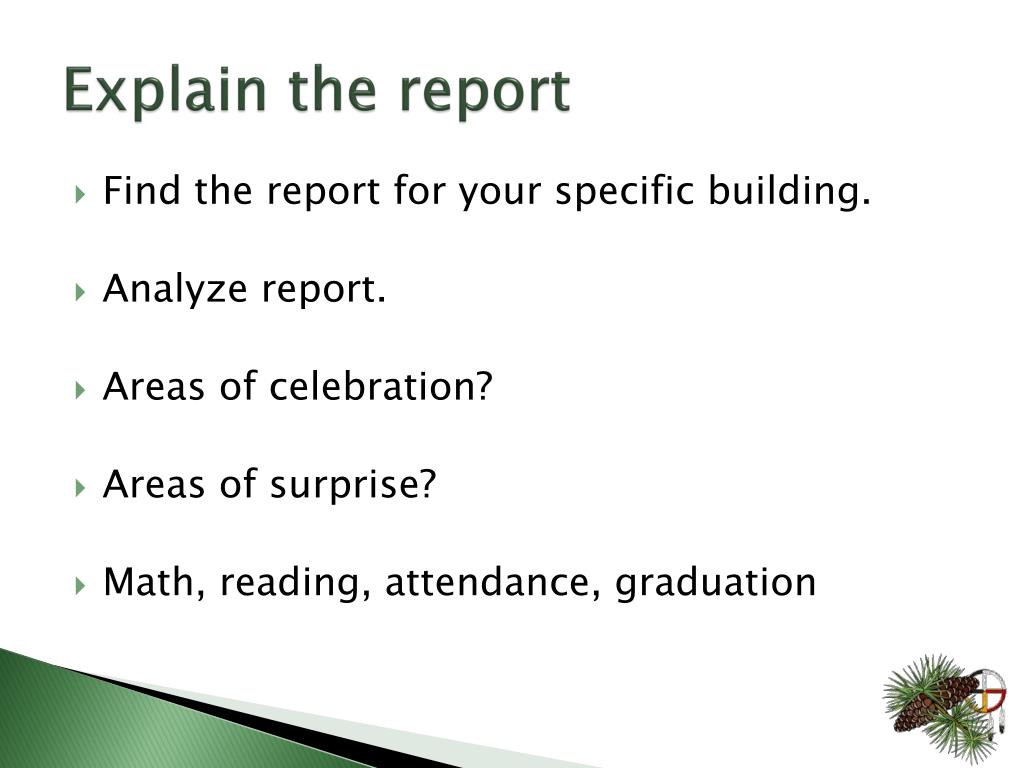 Explain the report

Find the report for your specific building.

Analyze report.

Areas of celebration?

Areas of surprise?

Math, reading, attendance, graduation